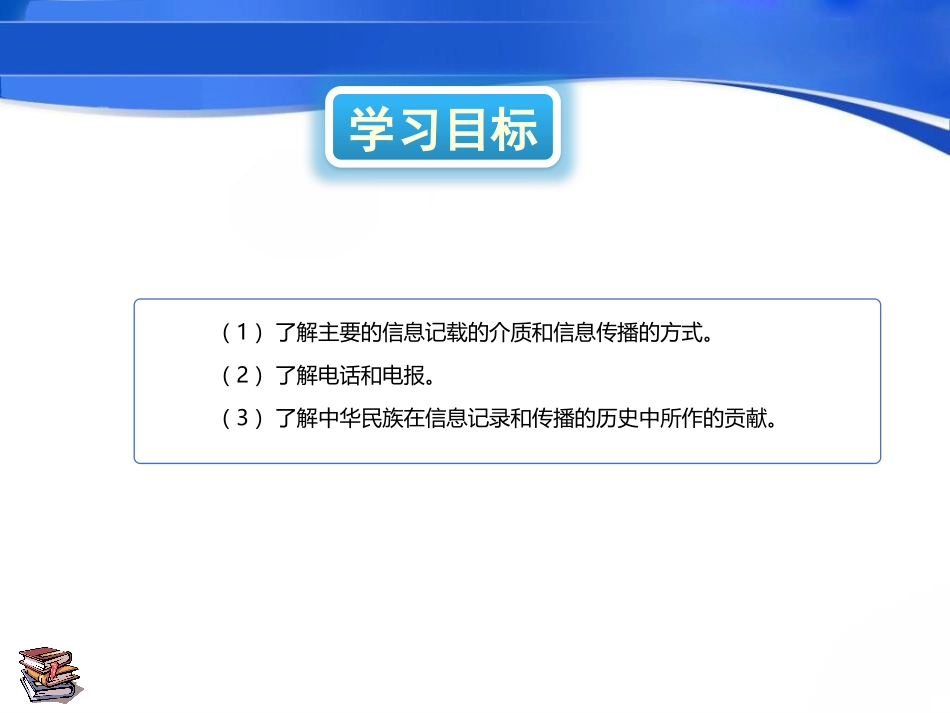 学习目标

（1）了解主要的信息记载的介质和信息传播的方式。

（2）了解电话和电报。

（3）了解中华民族在信息记录和传播的历史中所作的贡献。